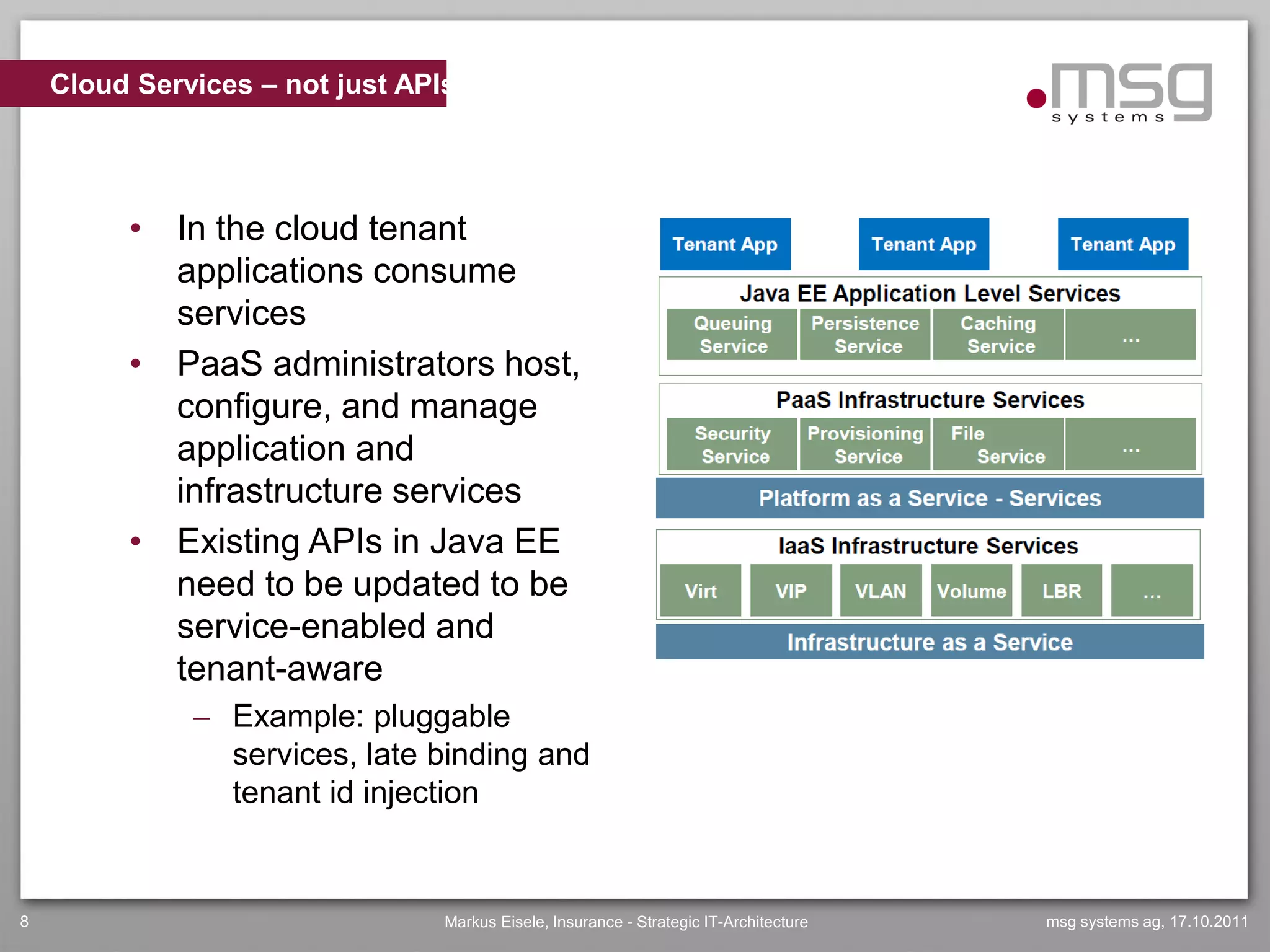 Cloud Services – not just APIs

.msg systems

• In the cloud tenant applications consume services
• PaaS administrators host, configure, and manage application and infrastructure services
• Existing APIs in Java EE need to be updated to be service-enabled and tenant-aware
– Example: pluggable services, late binding and tenant id injection

Tenant App
Tenant App
Tenant App

Java EE Application Level Services
Queuing Service
Persistence Service
Caching Service
...

PaaS Infrastructure Services
Security Service
Provisioning Service
File Service
...

Platform as a Service - Services

IaaS Infrastructure Services
Virt
VIP
VLAN
Volume
LBR
...

Infrastructure as a Service

8
Markus Eisele, Insurance - Strategic IT-Architecture
msg systems ag, 17.10.2011